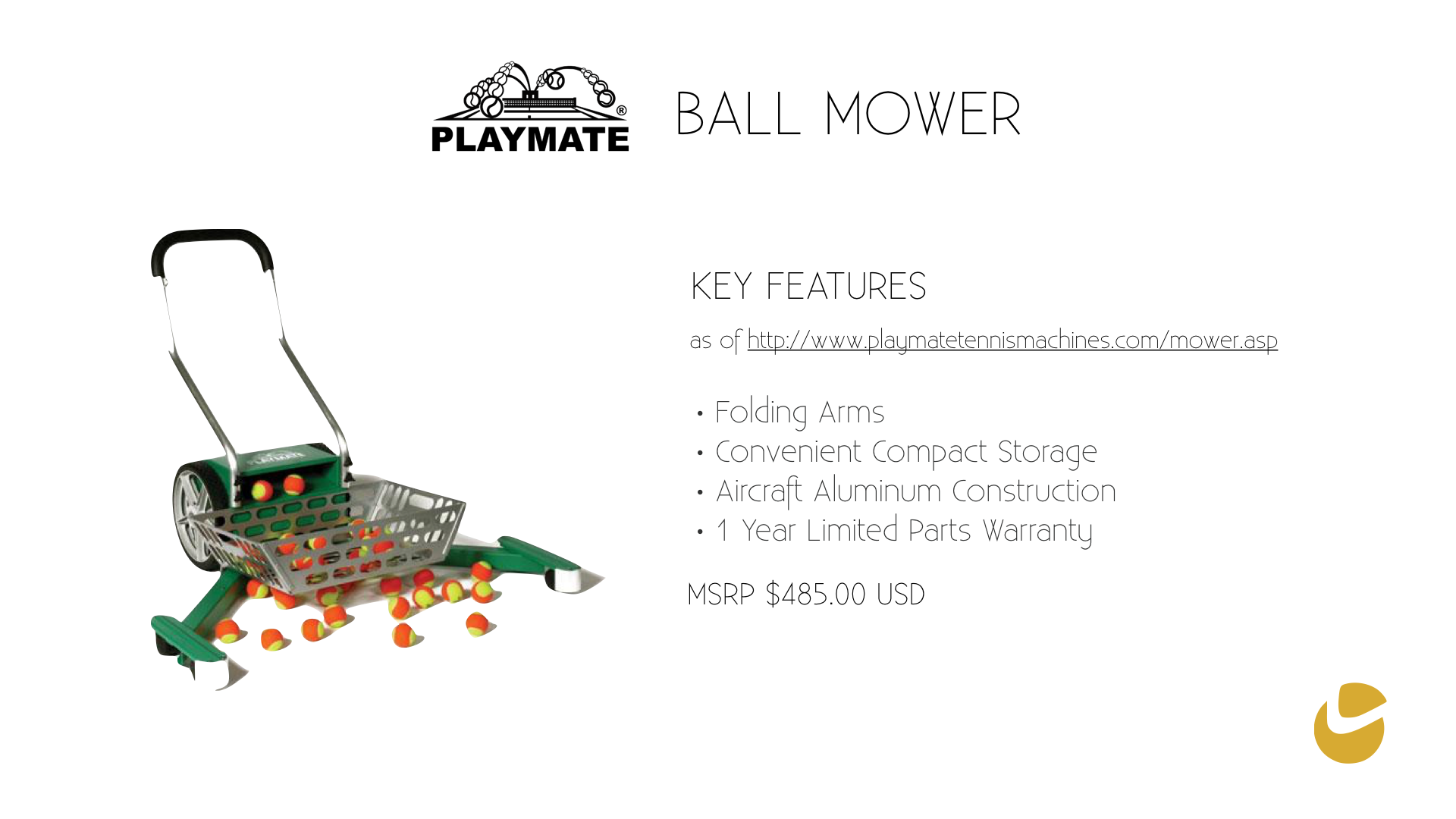 PLAYMATE®

BALL MOWER

PLAYMATE

KEY FEATURES

as of http://www.playmatetennismachines.com/mower.asp

• Folding Arms
• Convenient Compact Storage
• Aircraft Aluminum Construction
• 1 Year Limited Parts Warranty

MSRP $485.00 USD